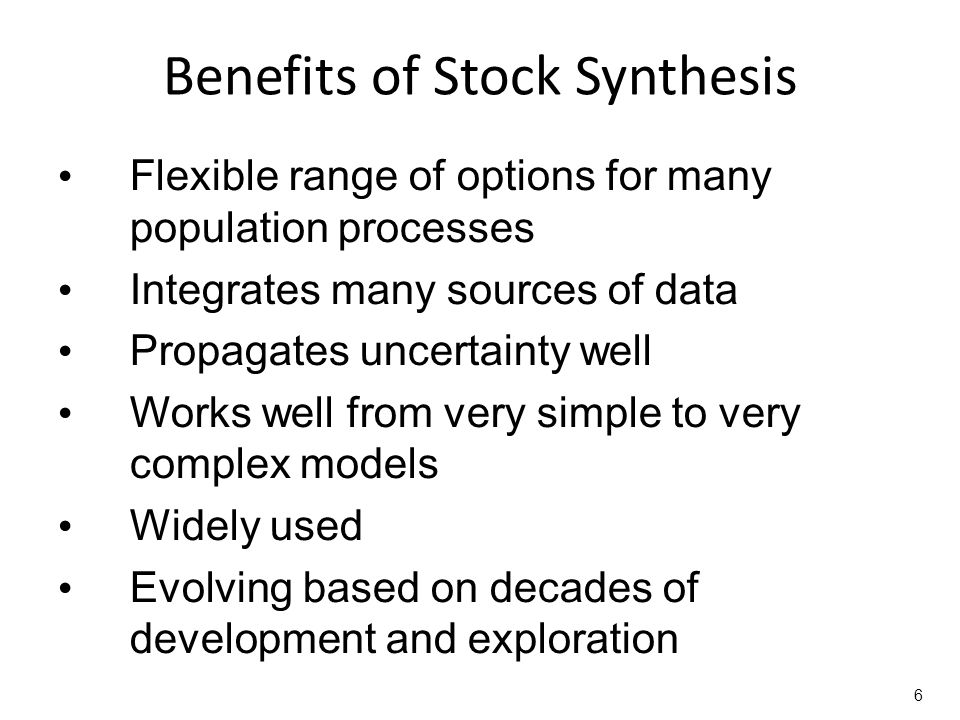 Benefits of Stock Synthesis

• Flexible range of options for many population processes
• Integrates many sources of data
• Propagates uncertainty well
• Works well from very simple to very complex models
• Widely used
• Evolving based on decades of development and exploration

6